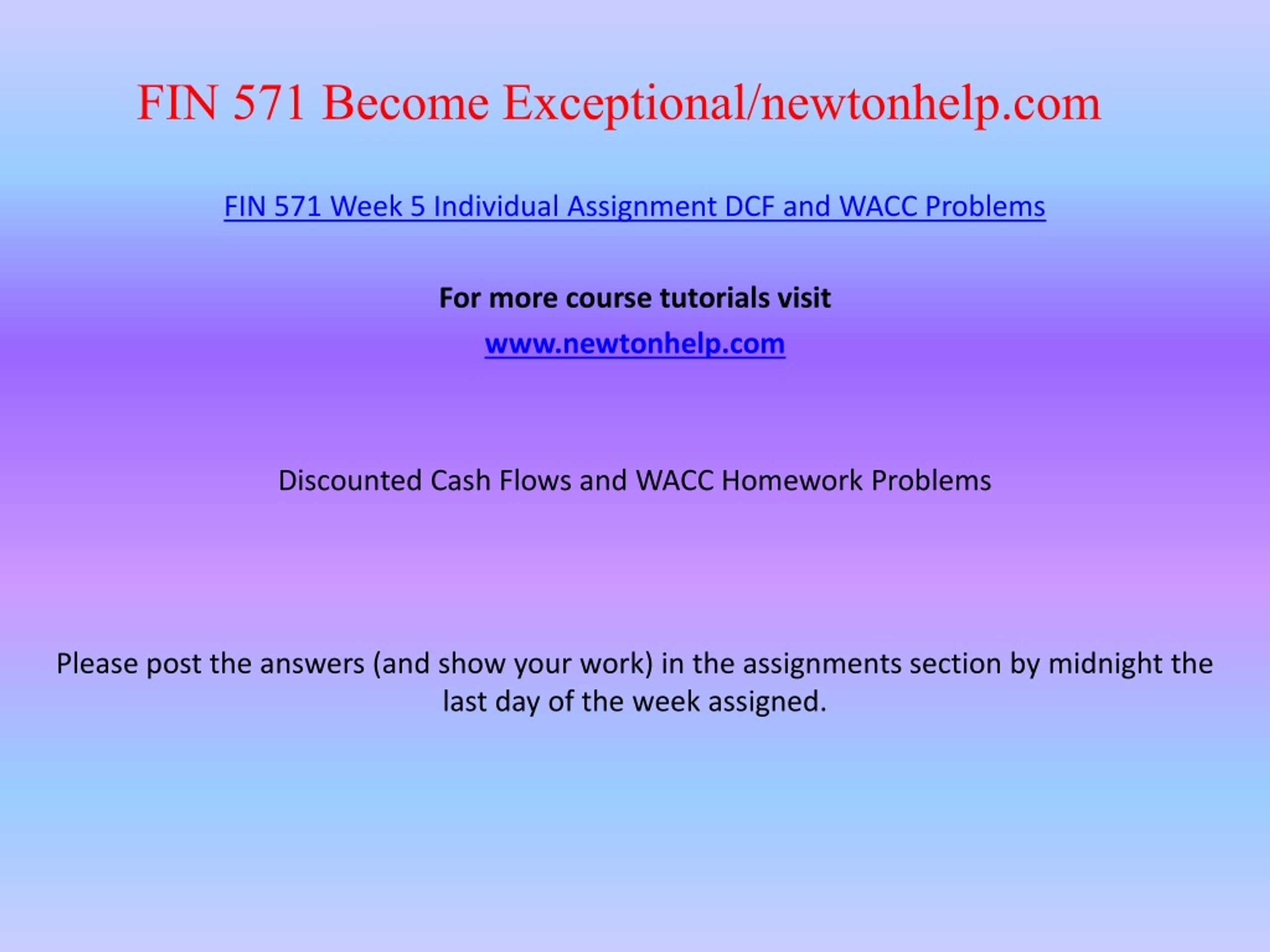 FIN 571 Become Exceptional/newtonhelp.com

FIN 571 Week 5 Individual Assignment DCF and WACC Problems

For more course tutorials visit

www.newtonhelp.com

Discounted Cash Flows and WACC Homework Problems

Please post the answers (and show your work) in the assignments section by midnight the last day of the week assigned.